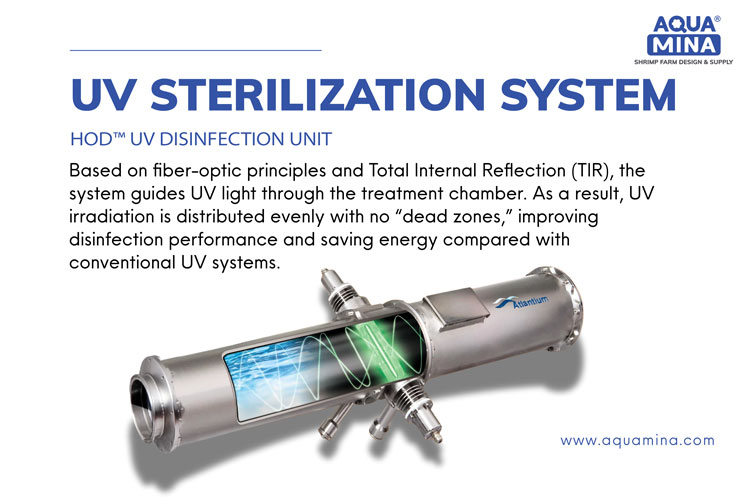 AQUA®
MINA
SHRIMP FARM DESIGN & SUPPLY

UV STERILIZATION SYSTEM

HOD™ UV DISINFECTION UNIT

Based on fiber-optic principles and Total Internal Reflection (TIR), the system guides UV light through the treatment chamber. As a result, UV irradiation is distributed evenly with no "dead zones," improving disinfection performance and saving energy compared with conventional UV systems.

Atlantium

www.aquamina.com